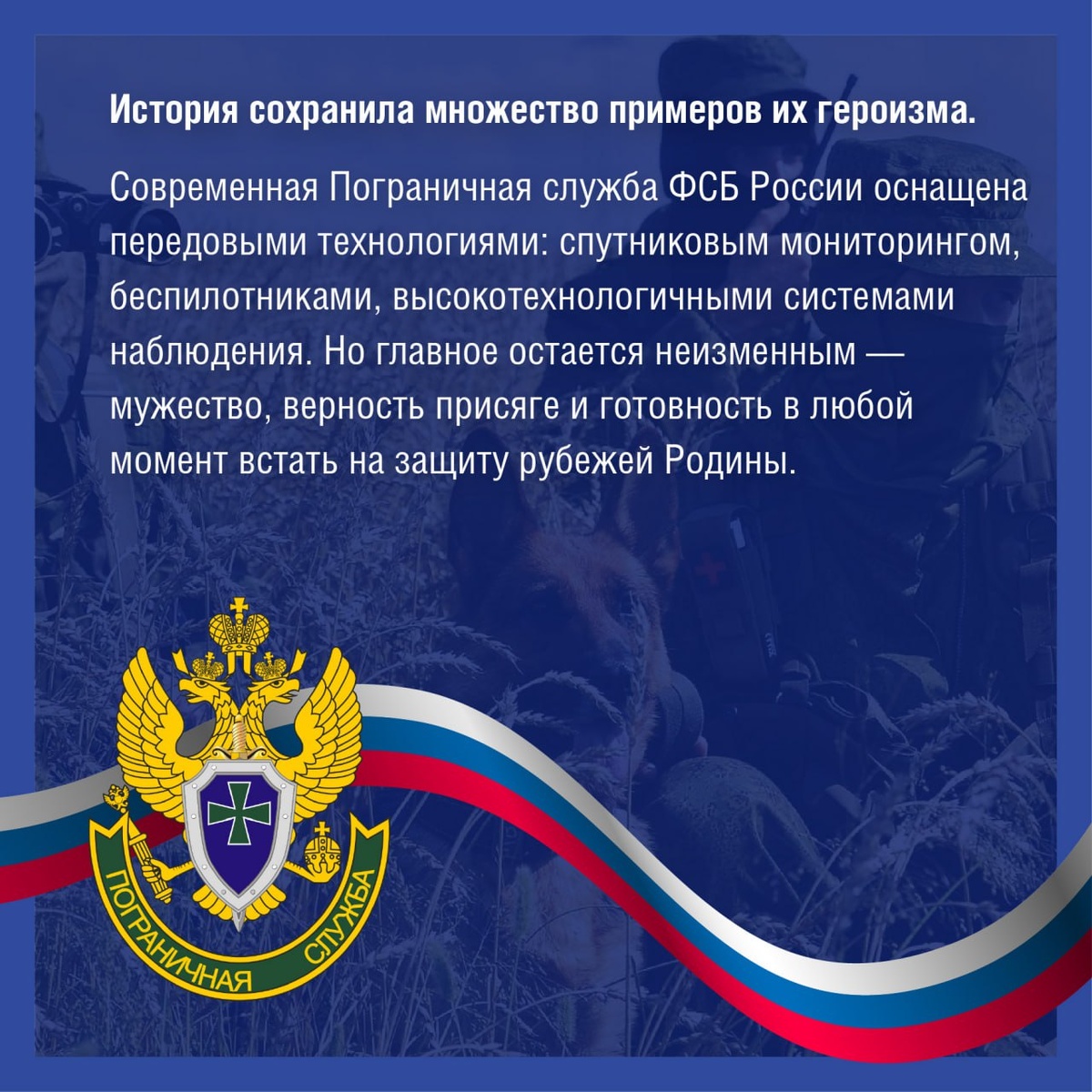 История сохранила множество примеров их героизма.

Современная Пограничная служба ФСБ России оснащена передовыми технологиями: спутниковым мониторингом, беспилотниками, высокотехнологичными системами наблюдения. Но главное остается неизменным — мужество, верность присяге и готовность в любой момент встать на защиту рубежей Родины.

ПОГРАНИЧНАЯ СЛУЖБА